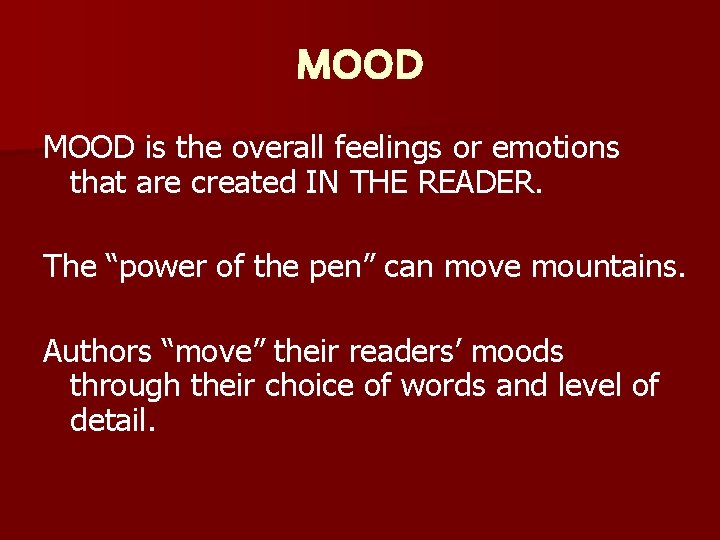 MOOD

MOOD is the overall feelings or emotions that are created IN THE READER.

The “power of the pen” can move mountains.

Authors “move” their readers’ moods through their choice of words and level of detail.